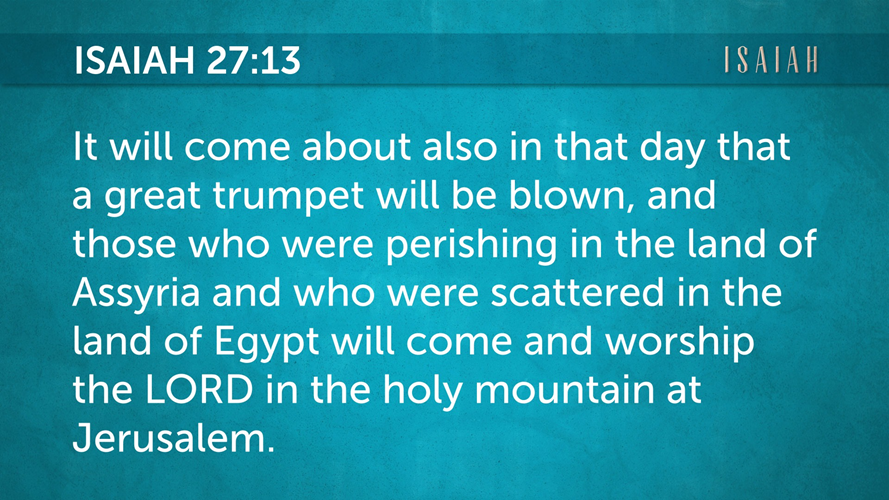 ISAIAH 27:13

ISAIAH

It will come about also in that day that a great trumpet will be blown, and those who were perishing in the land of Assyria and who were scattered in the land of Egypt will come and worship the LORD in the holy mountain at Jerusalem.